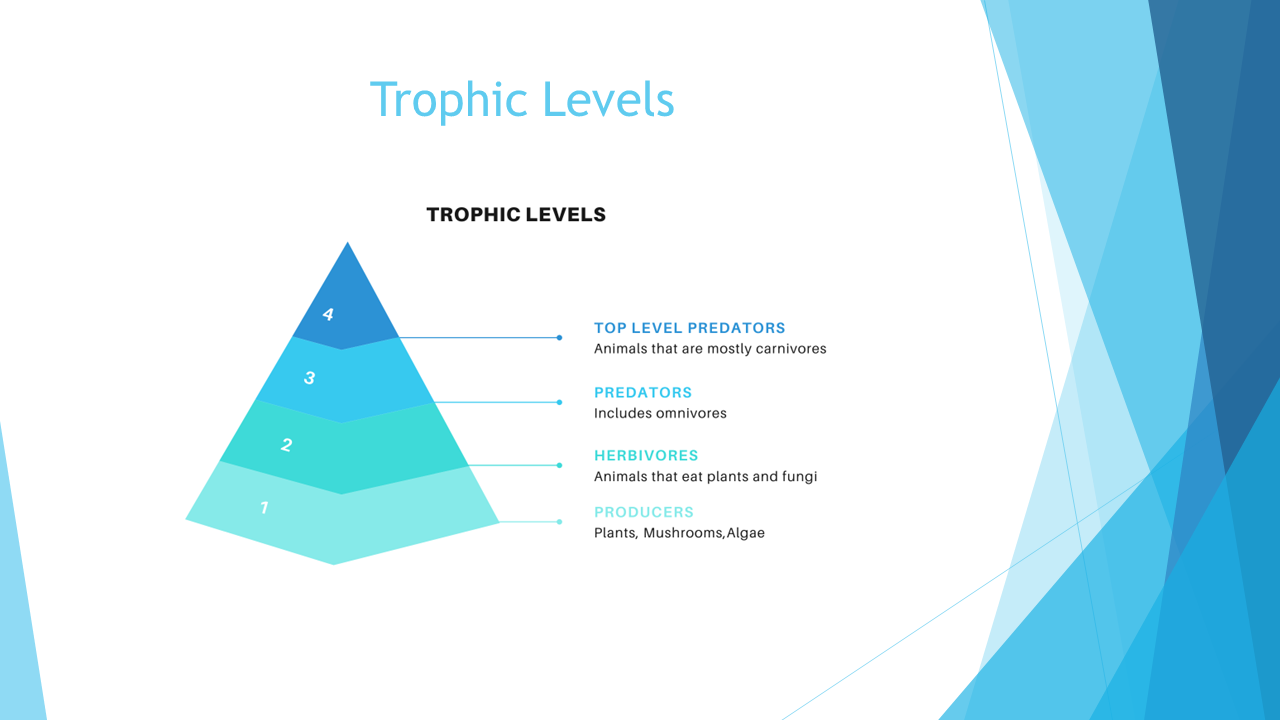 Trophic Levels

TROPHIC LEVELS

4

3

2

1

TOP LEVEL PREDATORS
Animals that are mostly carnivores

PREDATORS
Includes omnivores

HERBIVORES
Animals that eat plants and fungi

PRODUCERS
Plants, Mushrooms,Algae